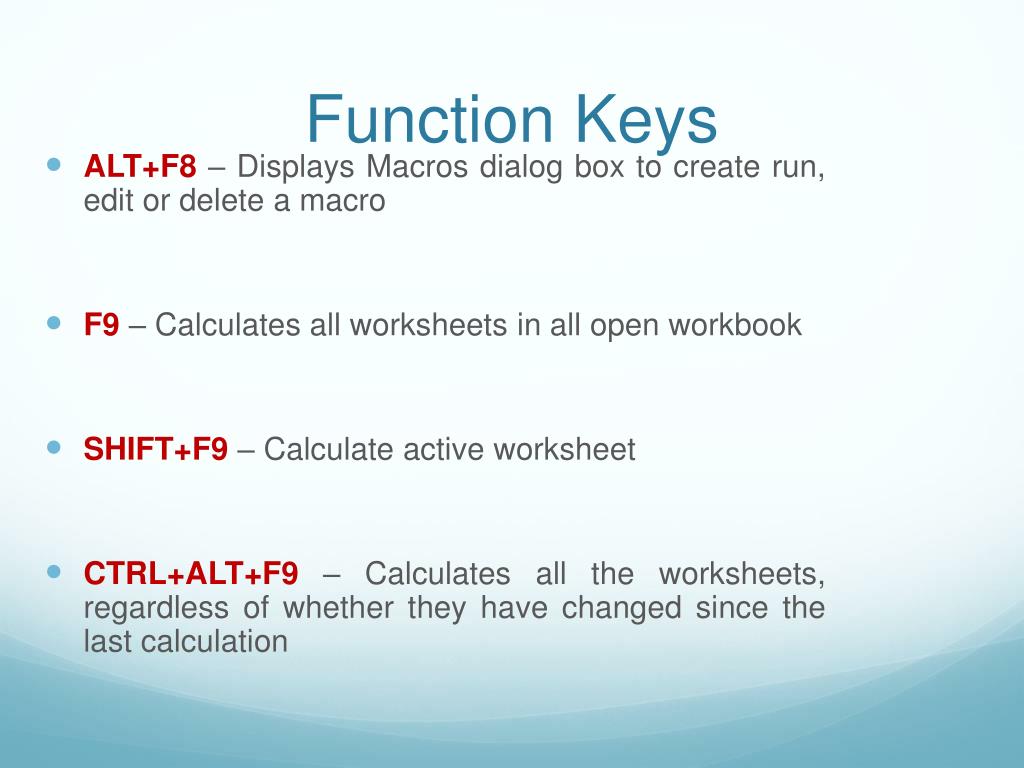 Function Keys

ALT+F8 – Displays Macros dialog box to create run, edit or delete a macro

F9 – Calculates all worksheets in all open workbook

SHIFT+F9 – Calculate active worksheet

CTRL+ALT+F9 – Calculates all the worksheets, regardless of whether they have changed since the last calculation